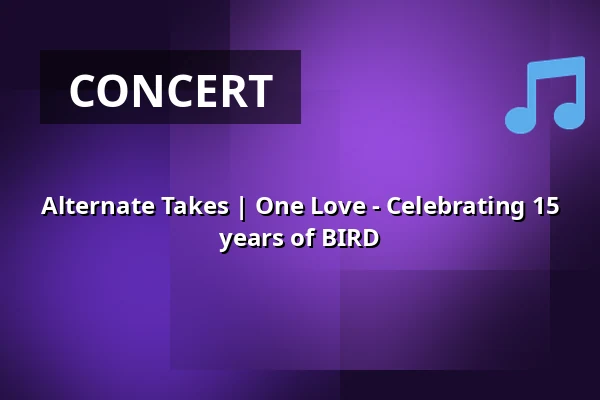 CONCERT

Alternate Takes | One Love - Celebrating 15 years of BIRD